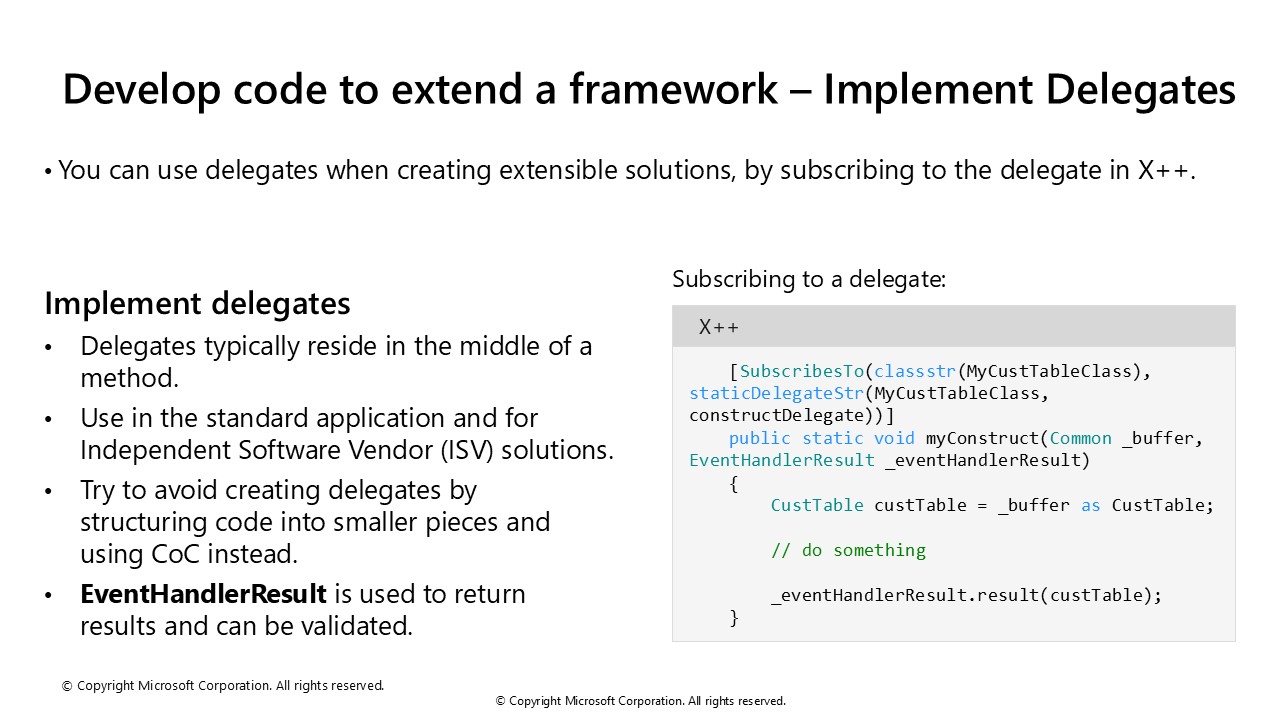 Develop code to extend a framework – Implement Delegates

• You can use delegates when creating extensible solutions, by subscribing to the delegate in X++.

Implement delegates

• Delegates typically reside in the middle of a method.
• Use in the standard application and for Independent Software Vendor (ISV) solutions.
• Try to avoid creating delegates by structuring code into smaller pieces and using CoC instead.
• EventHandlerResult is used to return results and can be validated.

Subscribing to a delegate:

X++

    [SubscribesTo(classstr(MyCustTableClass),
staticDelegateStr(MyCustTableClass,
constructDelegate))]
    public static void myConstruct(Common _buffer,
EventHandlerResult _eventHandlerResult)
    {
        CustTable custTable = _buffer as CustTable;

        // do something

        _eventHandlerResult.result(custTable);
    }

© Copyright Microsoft Corporation. All rights reserved.

© Copyright Microsoft Corporation. All rights reserved.